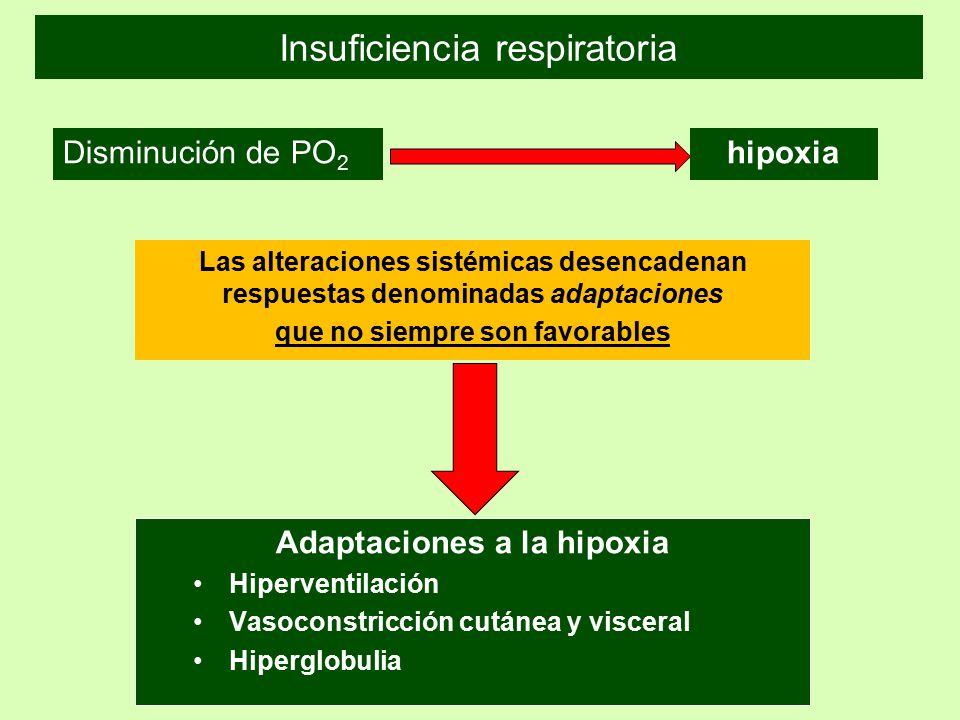 Insuficiencia respiratoria

Disminución de $PO_2$

hipoxia

Las alteraciones sistémicas desencadenan respuestas denominadas adaptaciones que no siempre son favorables

Adaptaciones a la hipoxia

• Hiperventilación
• Vasoconstricción cutánea y visceral
• Hiperglobulia